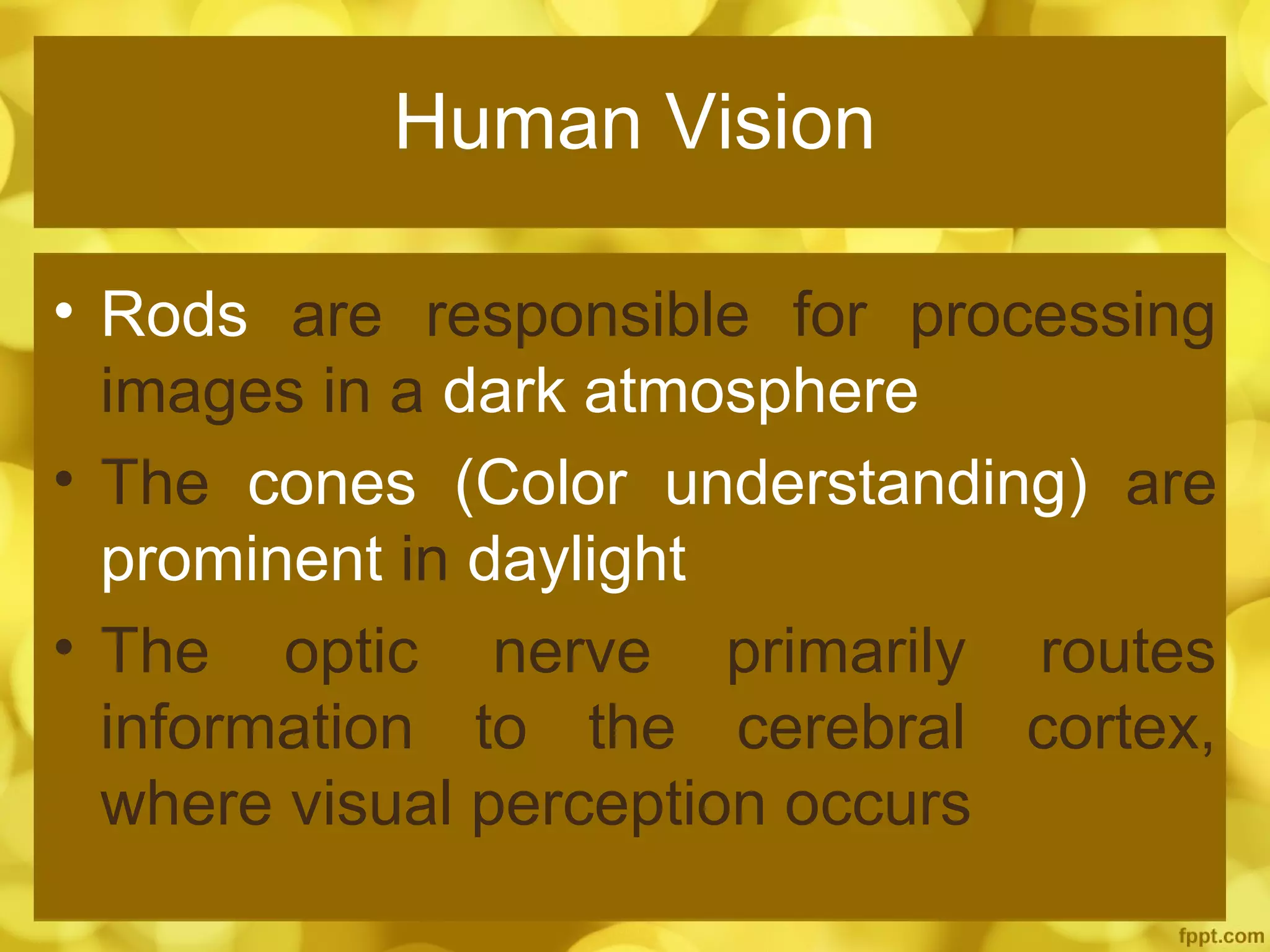 Human Vision

• Rods are responsible for processing images in a dark atmosphere
• The cones (Color understanding) are prominent in daylight
• The optic nerve primarily routes information to the cerebral cortex, where visual perception occurs

fppt.com